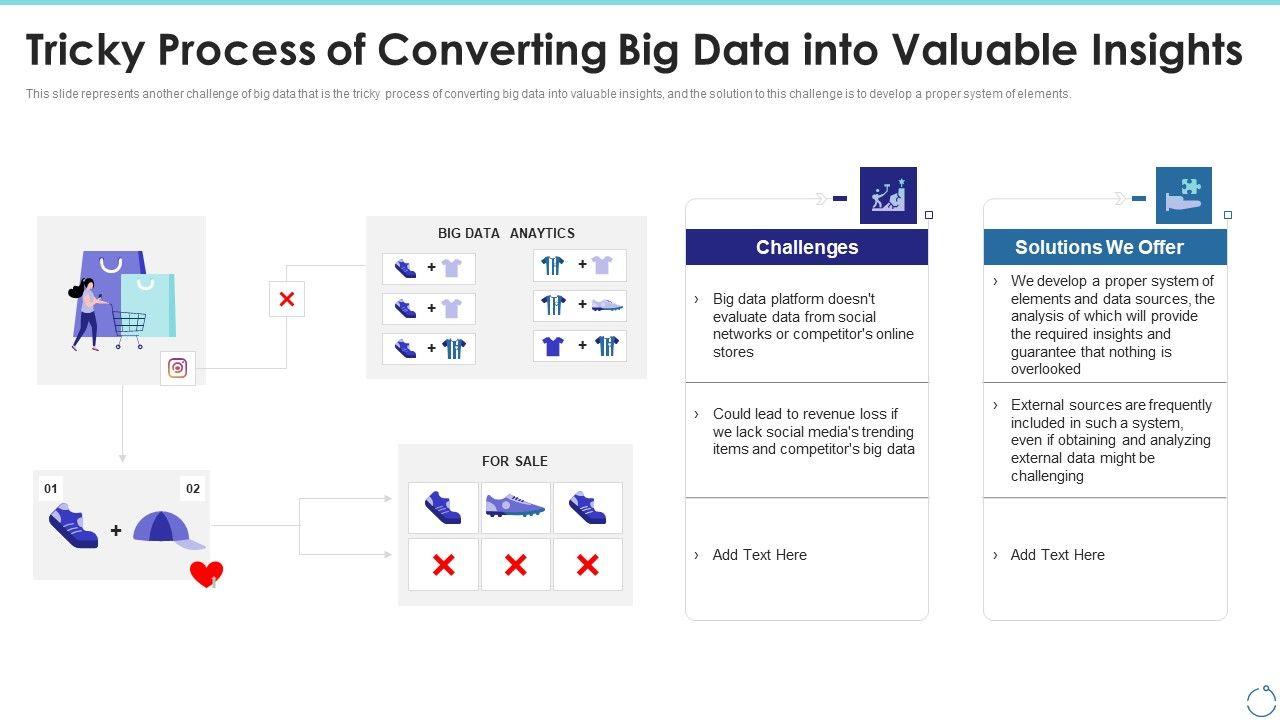 Tricky Process of Converting Big Data into Valuable Insights

This slide represents another challenge of big data that is the tricky process of converting big data into valuable insights, and the solution to this challenge is to develop a proper system of elements.

BIG DATA ANAYTICS

+
+
+
+
+
+

01
02
+

FOR SALE

Challenges

› Big data platform doesn't evaluate data from social networks or competitor's online stores

› Could lead to revenue loss if we lack social media's trending items and competitor's big data

› Add Text Here

Solutions We Offer

› We develop a proper system of elements and data sources, the analysis of which will provide the required insights and guarantee that nothing is overlooked

› External sources are frequently included in such a system, even if obtaining and analyzing external data might be challenging

› Add Text Here